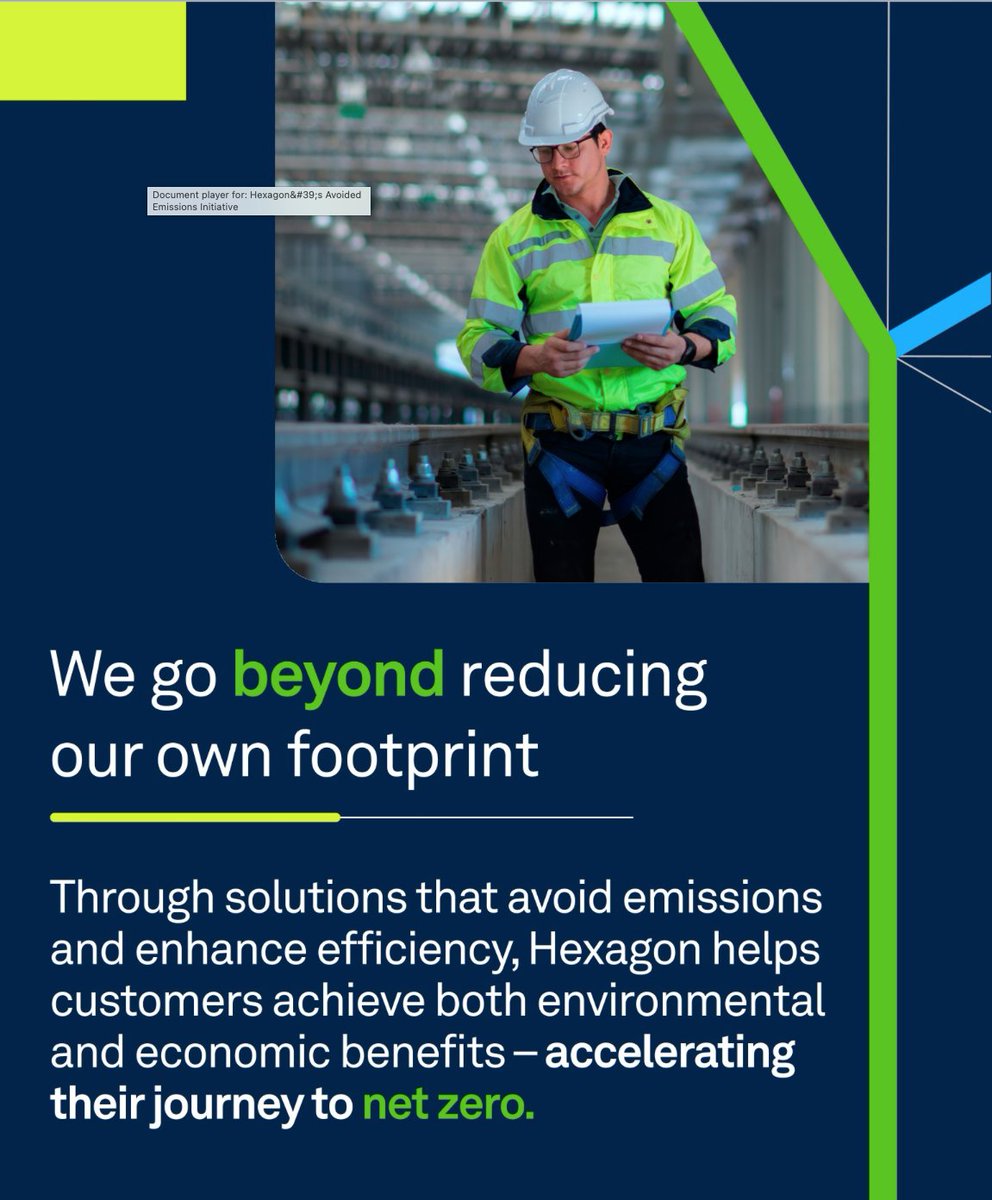 Document player for: Hexagon&#39;s Avoided Emissions Initiative

We go beyond reducing our own footprint

Through solutions that avoid emissions and enhance efficiency, Hexagon helps customers achieve both environmental and economic benefits – accelerating their journey to net zero.